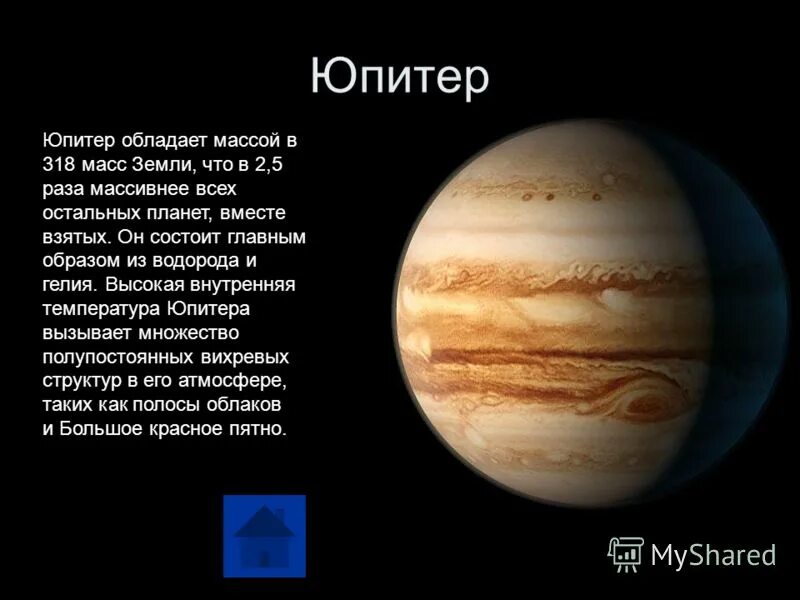 Юпитер

Юпитер обладает массой в 318 масс Земли, что в 2,5 раза массивнее всех остальных планет, вместе взятых. Он состоит главным образом из водорода и гелия. Высокая внутренняя температура Юпитера вызывает множество полупостоянных вихревых структур в его атмосфере, таких как полосы облаков и Большое красное пятно.

MyShared